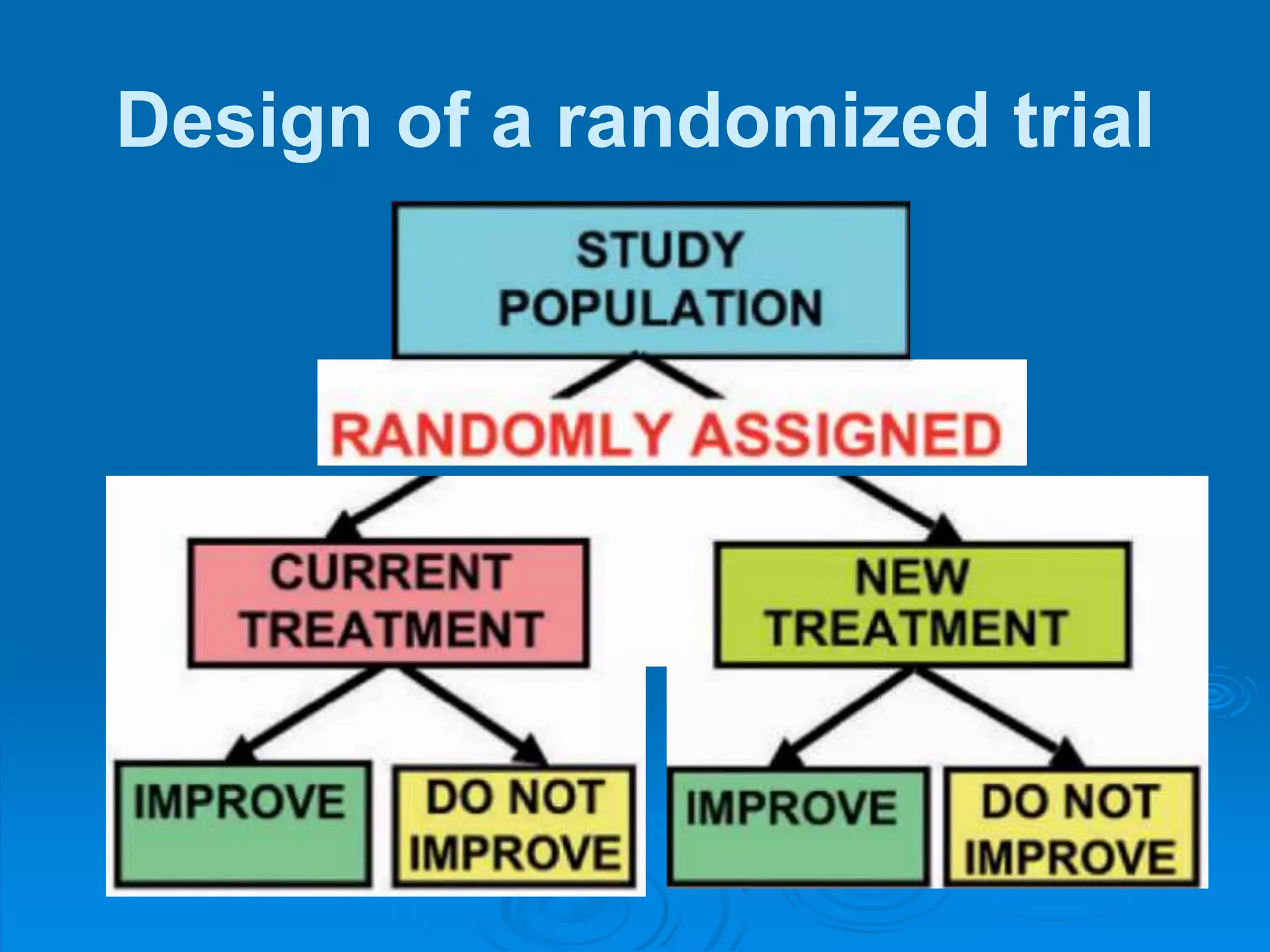 Design of a randomized trial

STUDY POPULATION

RANDOMLY ASSIGNED

CURRENT TREATMENT

NEW TREATMENT

IMPROVE

DO NOT IMPROVE

IMPROVE

DO NOT IMPROVE